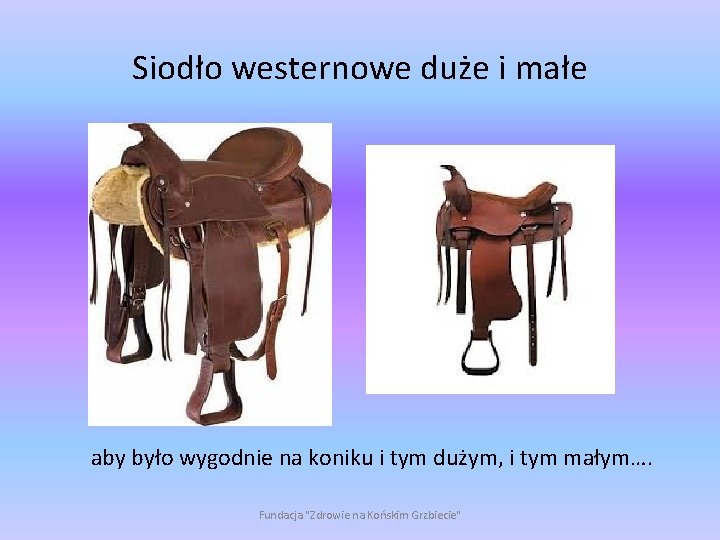 Siodło westernowe duże i małe

aby było wygodnie na koniku i tym dużym, i tym małym….

Fundacja "Zdrowie na Końskim Grzbiecie"